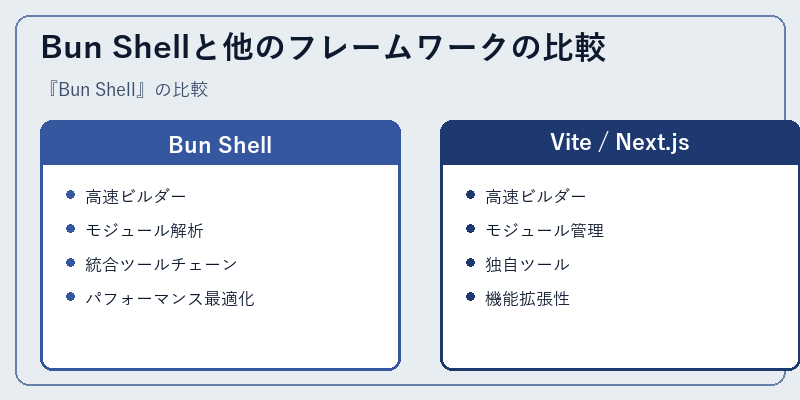 Bun Shellと他のフレームワークの比較

『Bun Shell』の比較

Bun Shell

- 高速ビルダー
- モジュール解析
- 統合ツールチェーン
- パフォーマンス最適化

Vite / Next.js

- 高速ビルダー
- モジュール管理
- 独自ツール
- 機能拡張性